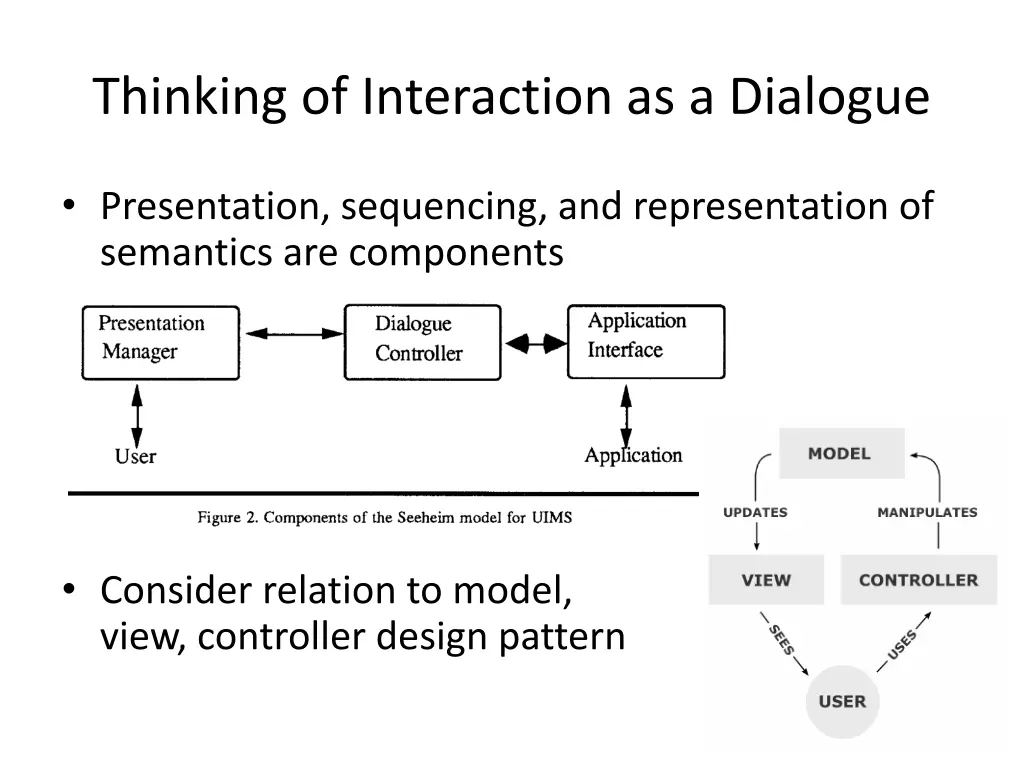 Thinking of Interaction as a Dialogue

• Presentation, sequencing, and representation of semantics are components

Presentation Manager

Dialogue Controller

Application Interface

User

Application

Figure 2. Components of the Seeheim model for UIMS

• Consider relation to model, view, controller design pattern

MODEL

UPDATES

MANIPULATES

VIEW

CONTROLLER

SEES

USES

USER